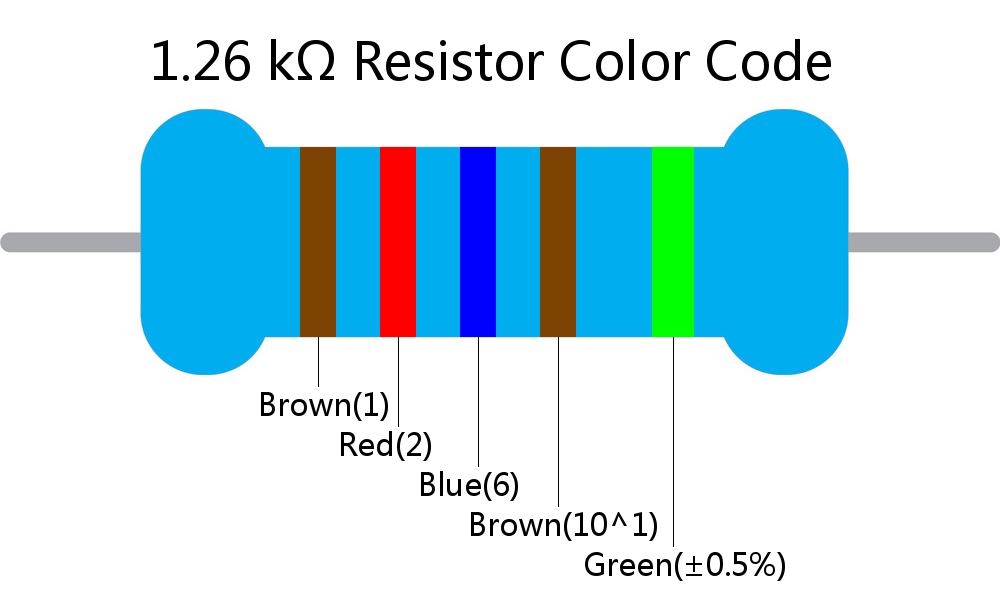 1.26 kΩ Resistor Color Code

Brown(1)
Red(2)
Blue(6)
Brown(10^1)
Green(±0.5%)